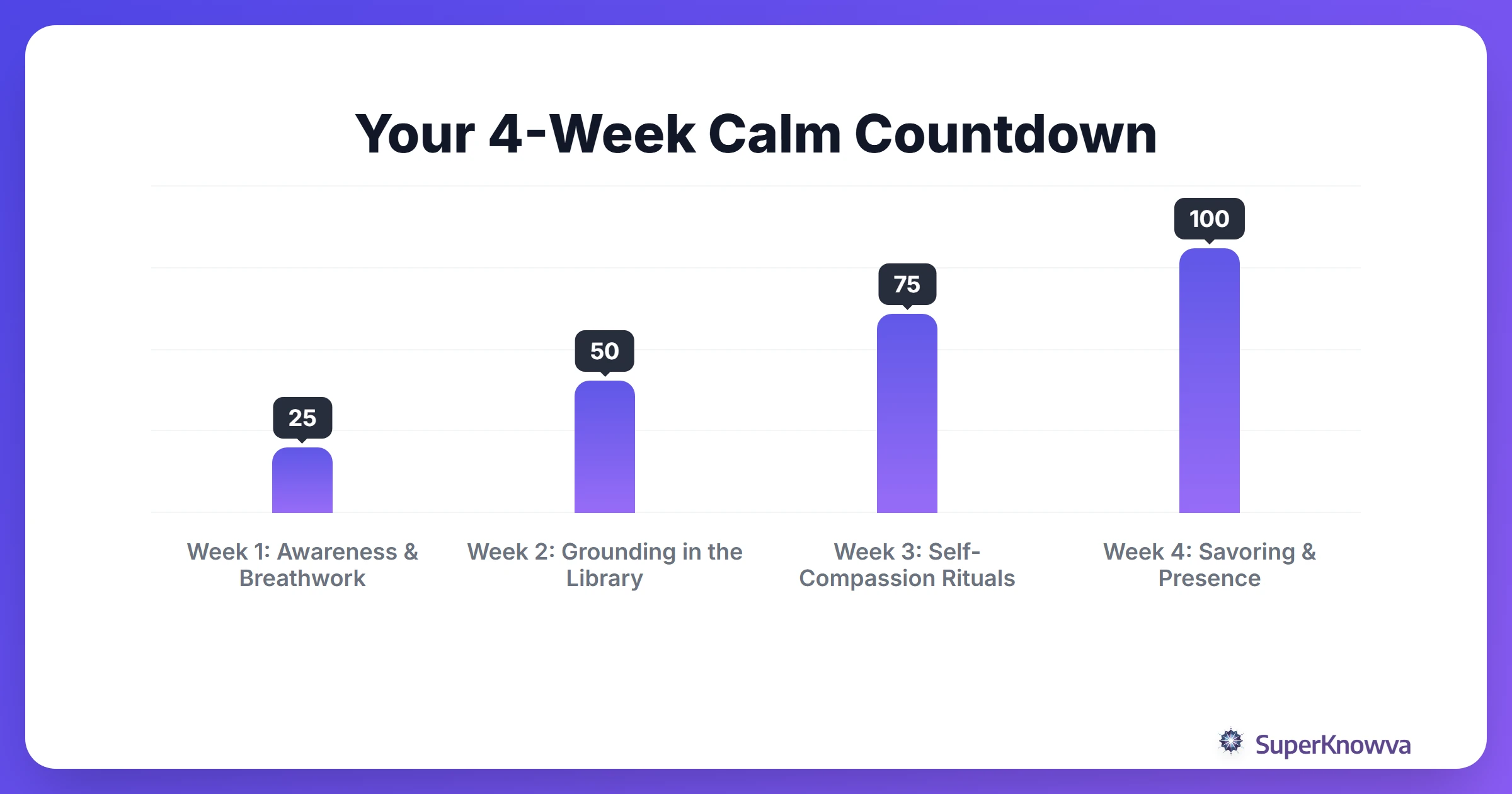 Your 4-Week Calm Countdown

25
50
75
100

Week 1: Awareness & Breathwork
Week 2: Grounding in the Library
Week 3: Self-Compassion Rituals
Week 4: Savoring & Presence

SuperKnowva